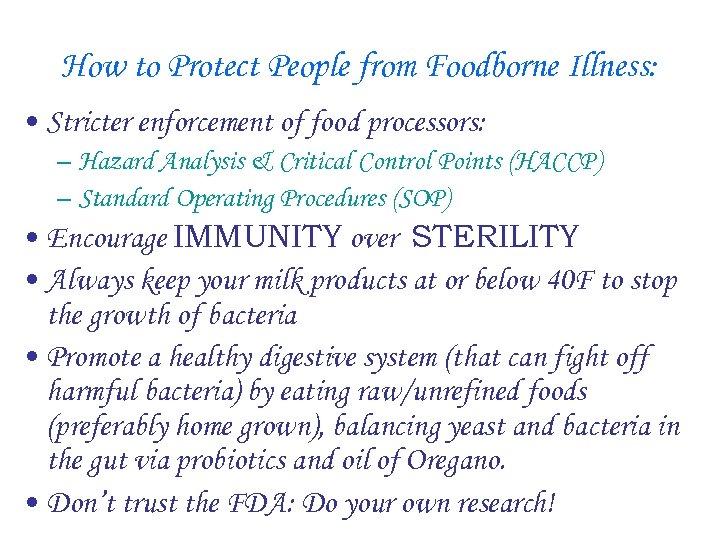 How to Protect People from Foodborne Illness:

• Stricter enforcement of food processors:
– Hazard Analysis & Critical Control Points (HACCP)
– Standard Operating Procedures (SOP)

• Encourage IMMUNITY over STERILITY

• Always keep your milk products at or below 40F to stop the growth of bacteria

• Promote a healthy digestive system (that can fight off harmful bacteria) by eating raw/unrefined foods (preferably home grown), balancing yeast and bacteria in the gut via probiotics and oil of Oregano.

• Don't trust the FDA: Do your own research!